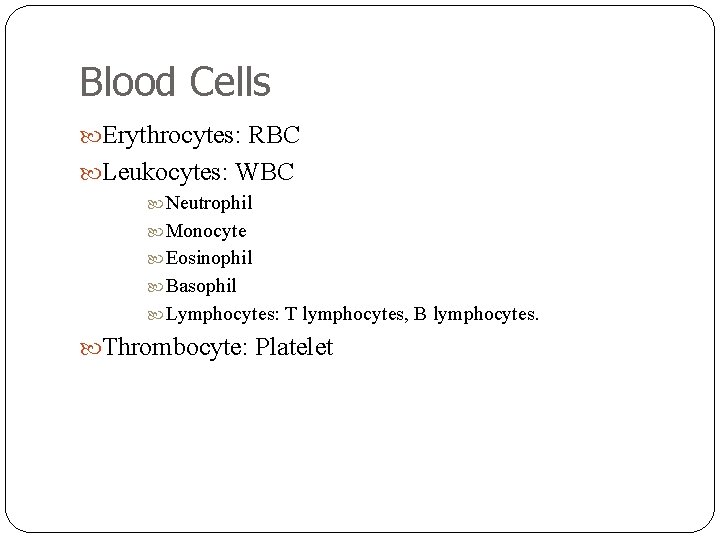 Blood Cells

Erythrocytes: RBC

Leukocytes: WBC

Neutrophil

Monocyte

Eosinophil

Basophil

Lymphocytes: T lymphocytes, B lymphocytes.

Thrombocyte: Platelet